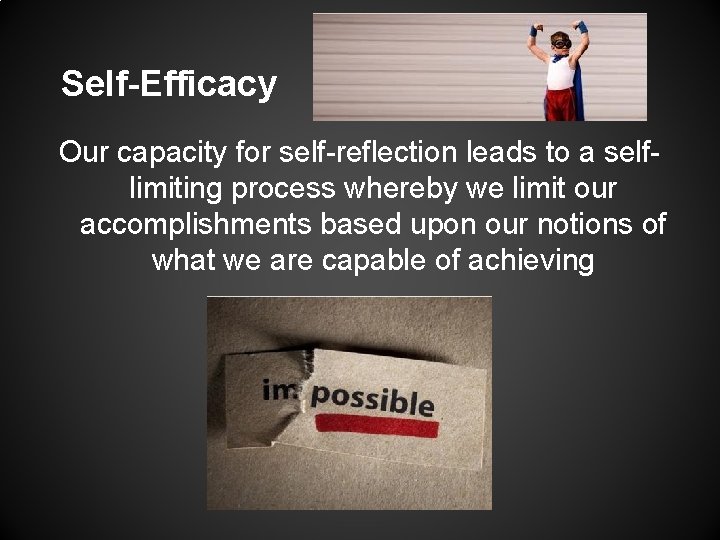 Self-Efficacy

Our capacity for self-reflection leads to a self-limiting process whereby we limit our accomplishments based upon our notions of what we are capable of achieving

im possible